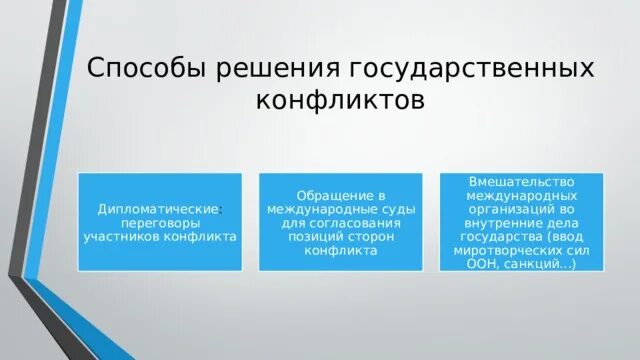 Способы решения государственных конфликтов

Дипломатические: переговоры участников конфликта

Обращение в международные суды для согласования позиций сторон конфликта

Вмешательство международных организаций во внутренние дела государства (ввод миротворческих сил ООН, санкций...)